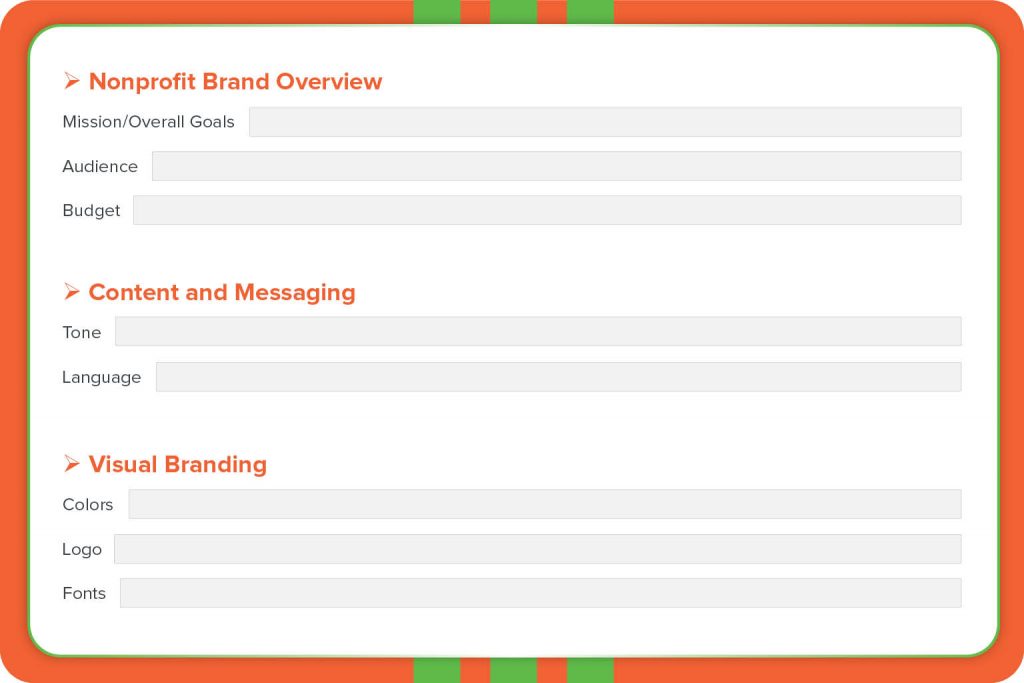 ➢ Nonprofit Brand Overview

Mission/Overall Goals

Audience

Budget

➢ Content and Messaging

Tone

Language

➢ Visual Branding

Colors

Logo

Fonts